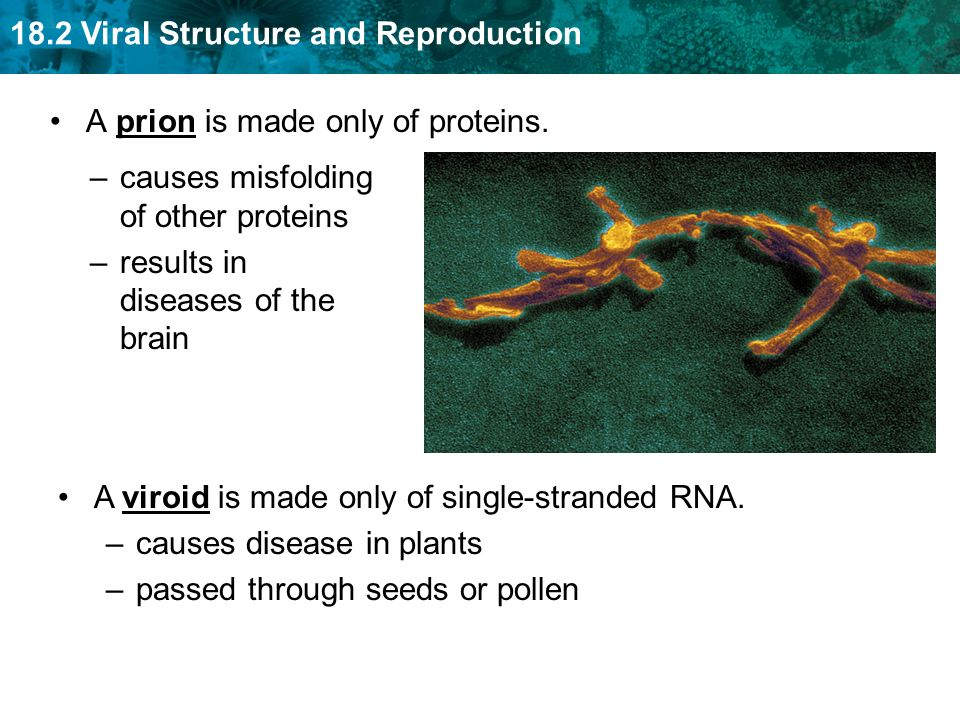 18.2 Viral Structure and Reproduction

• A prion is made only of proteins.
– causes misfolding of other proteins
– results in diseases of the brain

• A viroid is made only of single-stranded RNA.
– causes disease in plants
– passed through seeds or pollen